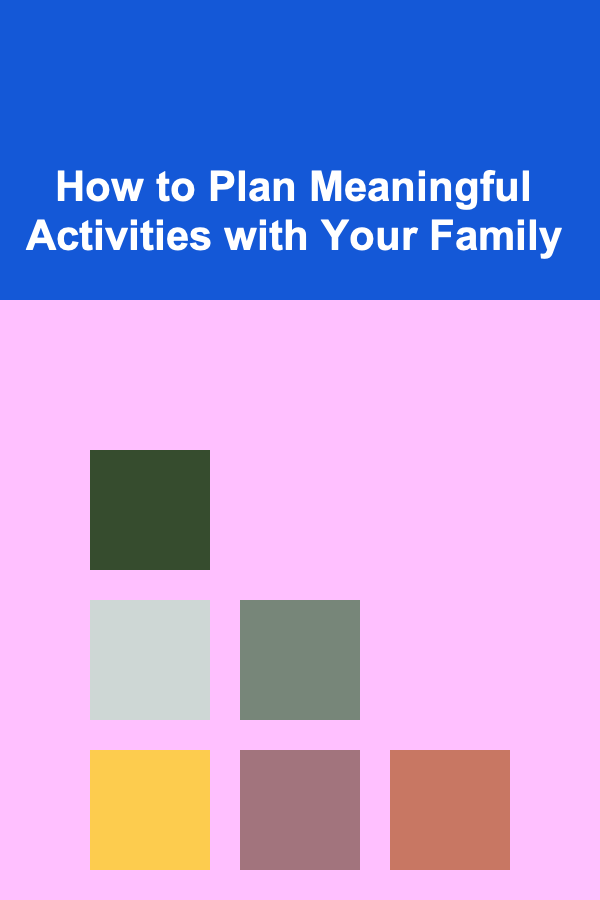 How to Plan Meaningful Activities with Your Family